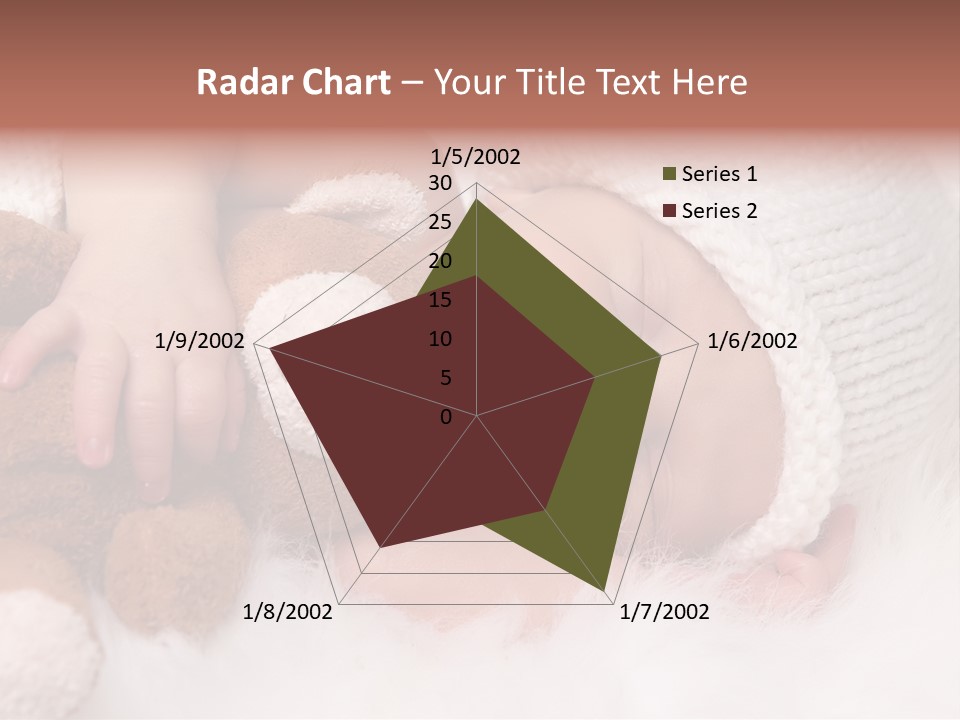 Radar Chart – Your Title Text Here

1/5/2002
30
25
20
15
10
5
0
1/6/2002
1/7/2002
1/8/2002
1/9/2002

Series 1
Series 2